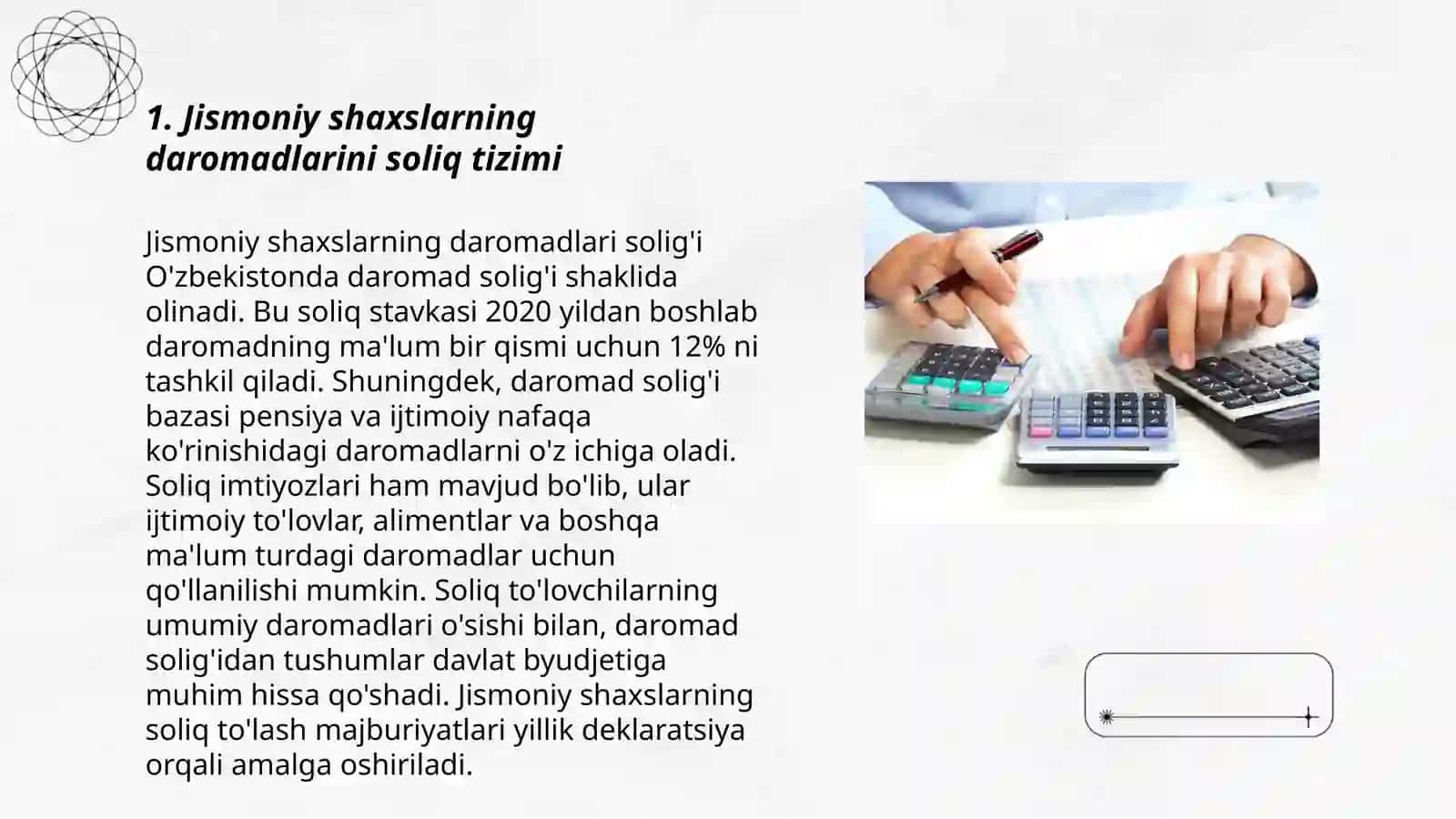 1. Jismoniy shaxslarning daromadlarini soliq tizimi

Jismoniy shaxslarning daromadlari solig'i O'zbekistonda daromad solig'i shaklida olinadi. Bu soliq stavkasi 2020 yildan boshlab daromadning ma'lum bir qismi uchun 12% ni tashkil qiladi. Shuningdek, daromad solig'i bazasi pensiya va ijtimoiy nafaqa ko'rinishidagi daromadlarni o'z ichiga oladi. Soliq imtiyozlari ham mavjud bo'lib, ular ijtimoiy to'lovlar, alimentlar va boshqa ma'lum turdagi daromadlar uchun qo'llanilishi mumkin. Soliq to'lovchilarning umumiy daromadlari o'sishi bilan, daromad solig'idan tushumlar davlat byudjetiga muhim hissa qo'shadi. Jismoniy shaxslarning soliq to'lash majburiyatlari yillik deklaratsiya orqali amalga oshiriladi.